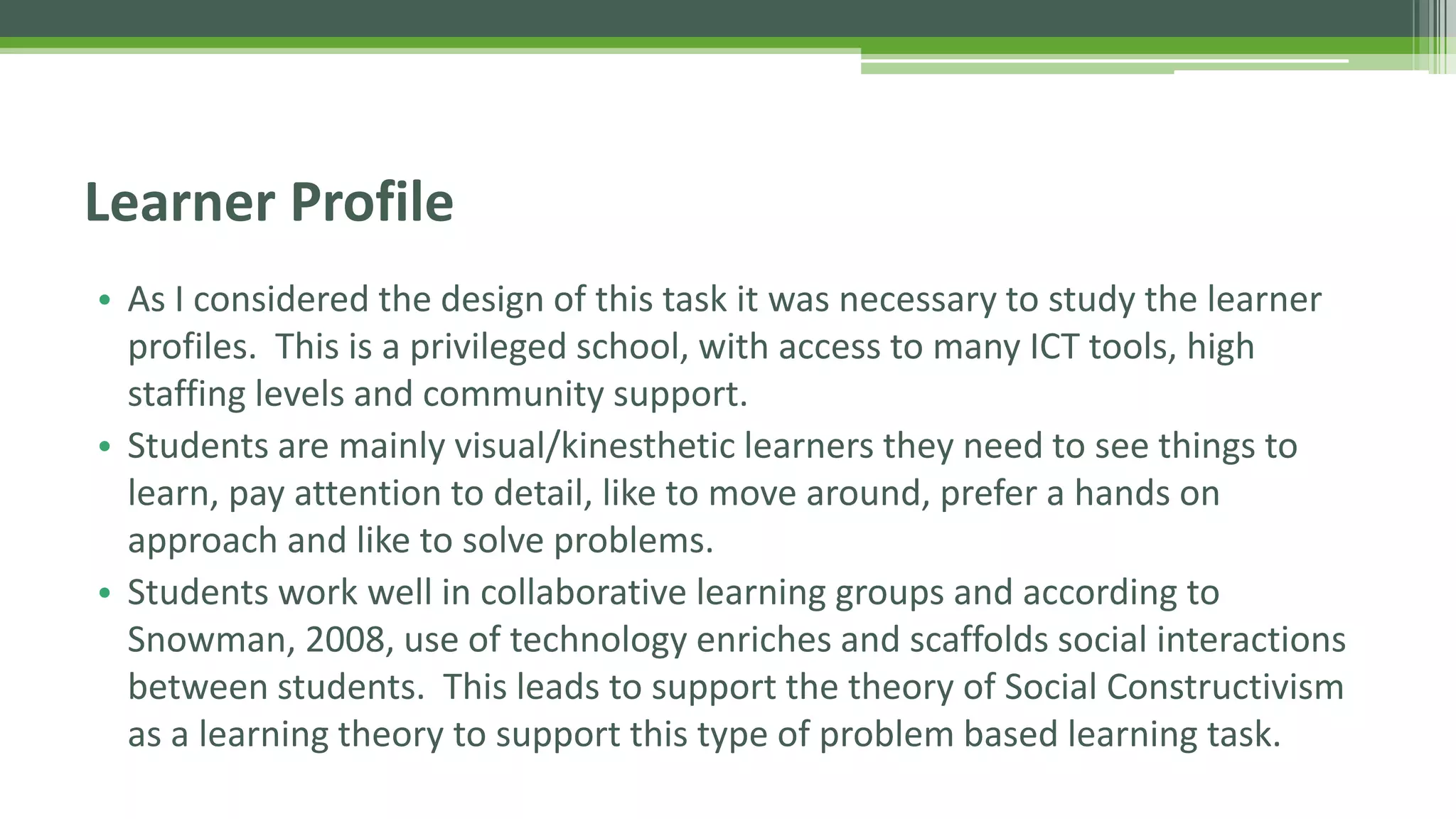 Learner Profile

• As I considered the design of this task it was necessary to study the learner profiles. This is a privileged school, with access to many ICT tools, high staffing levels and community support.
• Students are mainly visual/kinesthetic learners they need to see things to learn, pay attention to detail, like to move around, prefer a hands on approach and like to solve problems.
• Students work well in collaborative learning groups and according to Snowman, 2008, use of technology enriches and scaffolds social interactions between students. This leads to support the theory of Social Constructivism as a learning theory to support this type of problem based learning task.